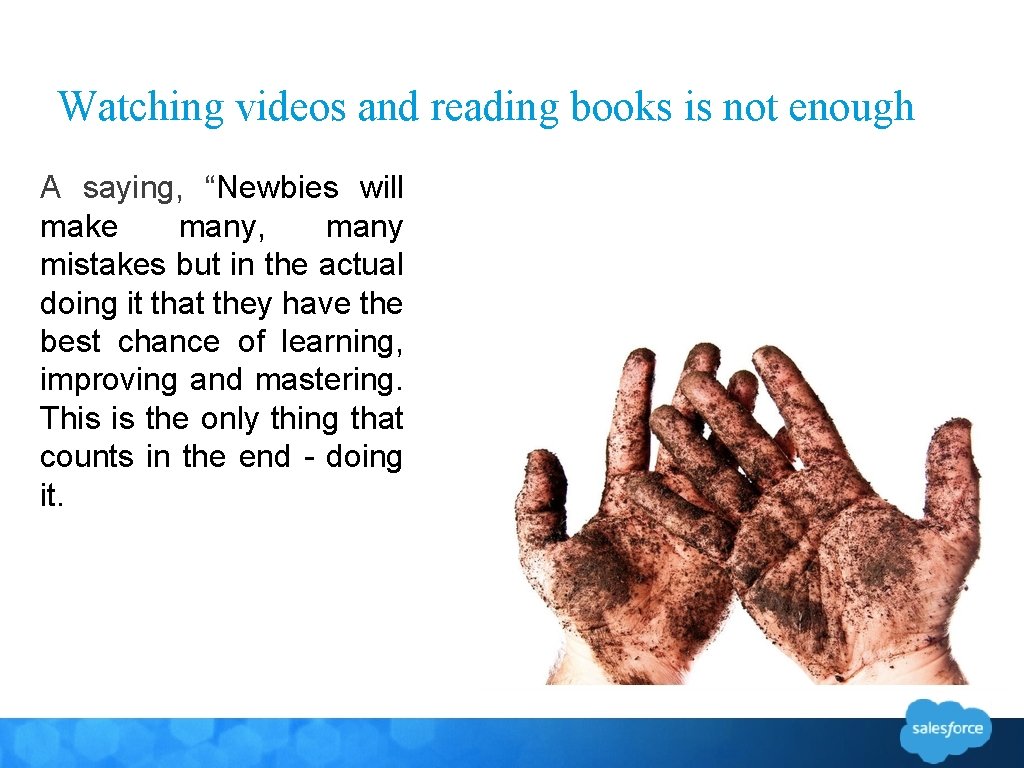 Watching videos and reading books is not enough

A saying, “Newbies will make many, many mistakes but in the actual doing it that they have the best chance of learning, improving and mastering. This is the only thing that counts in the end - doing it.

salesforce